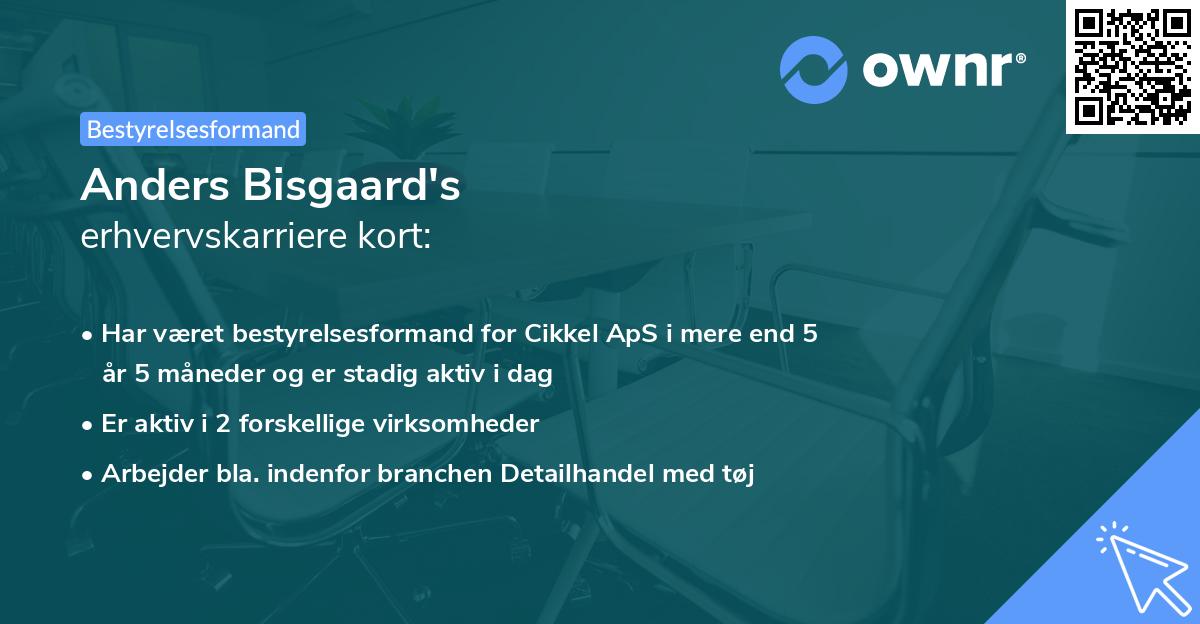 ownr®

Bestyrelsesformand

Anders Bisgaard's
erhvervskarriere kort:

• Har været bestyrelsesformand for Cikkel ApS i mere end 5 år 5 måneder og er stadig aktiv i dag
• Er aktiv i 2 forskellige virksomheder
• Arbejder bla. indenfor branchen Detailhandel med tøj